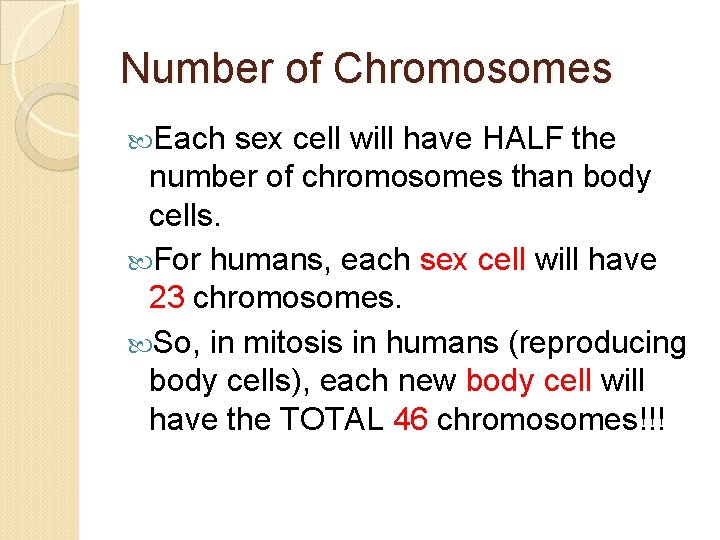 Number of Chromosomes

Each sex cell will have HALF the number of chromosomes than body cells.

For humans, each sex cell will have 23 chromosomes.

So, in mitosis in humans (reproducing body cells), each new body cell will have the TOTAL 46 chromosomes!!!